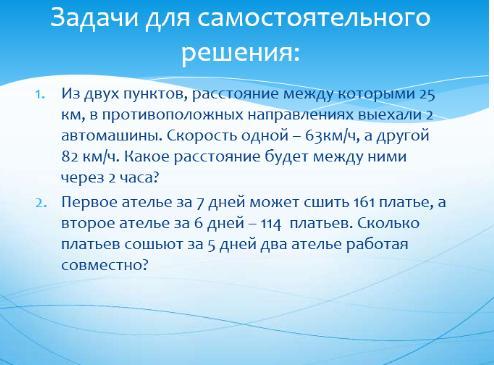 Задачи для самостоятельного решения:

1. Из двух пунктов, расстояние между которыми 25 км, в противоположных направлениях выехали 2 автомашины. Скорость одной – 63км/ч, а другой 82 км/ч. Какое расстояние будет между ними через 2 часа?

2. Первое ателье за 7 дней может сшить 161 платье, а второе ателье за 6 дней – 114 платьев. Сколько платьев сошьют за 5 дней два ателье работая совместно?